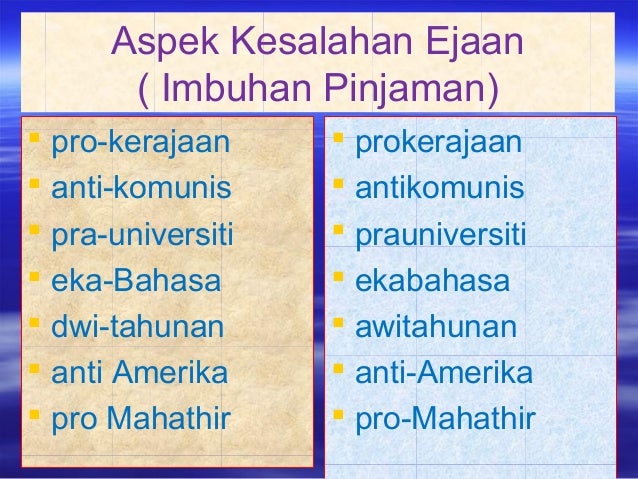 Aspek Kesalahan Ejaan
( Imbuhan Pinjaman)

- pro-kerajaan
- anti-komunis
- pra-universiti
- eka-Bahasa
- dwi-tahunan
- anti Amerika
- pro Mahathir

- prokerajaan
- antikomunis
- prauniversiti
- ekabahasa
- awitahunan
- anti-Amerika
- pro-Mahathir